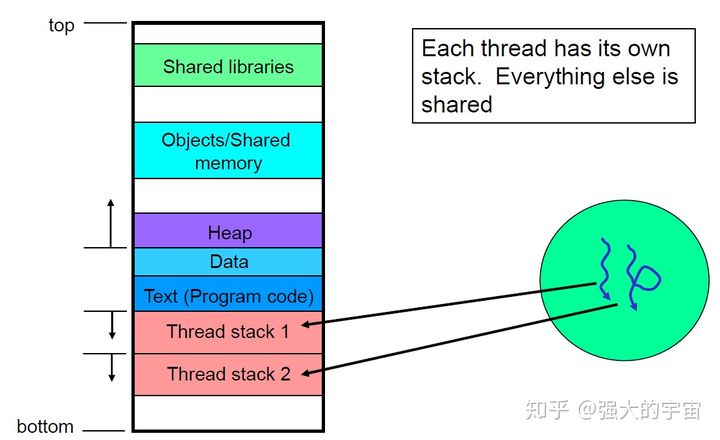 top

Shared libraries

Objects/Shared memory

Heap

Data

Text (Program code)

Thread stack 1

Thread stack 2

bottom

Each thread has its own stack. Everything else is shared

知乎 @强大的宇宙